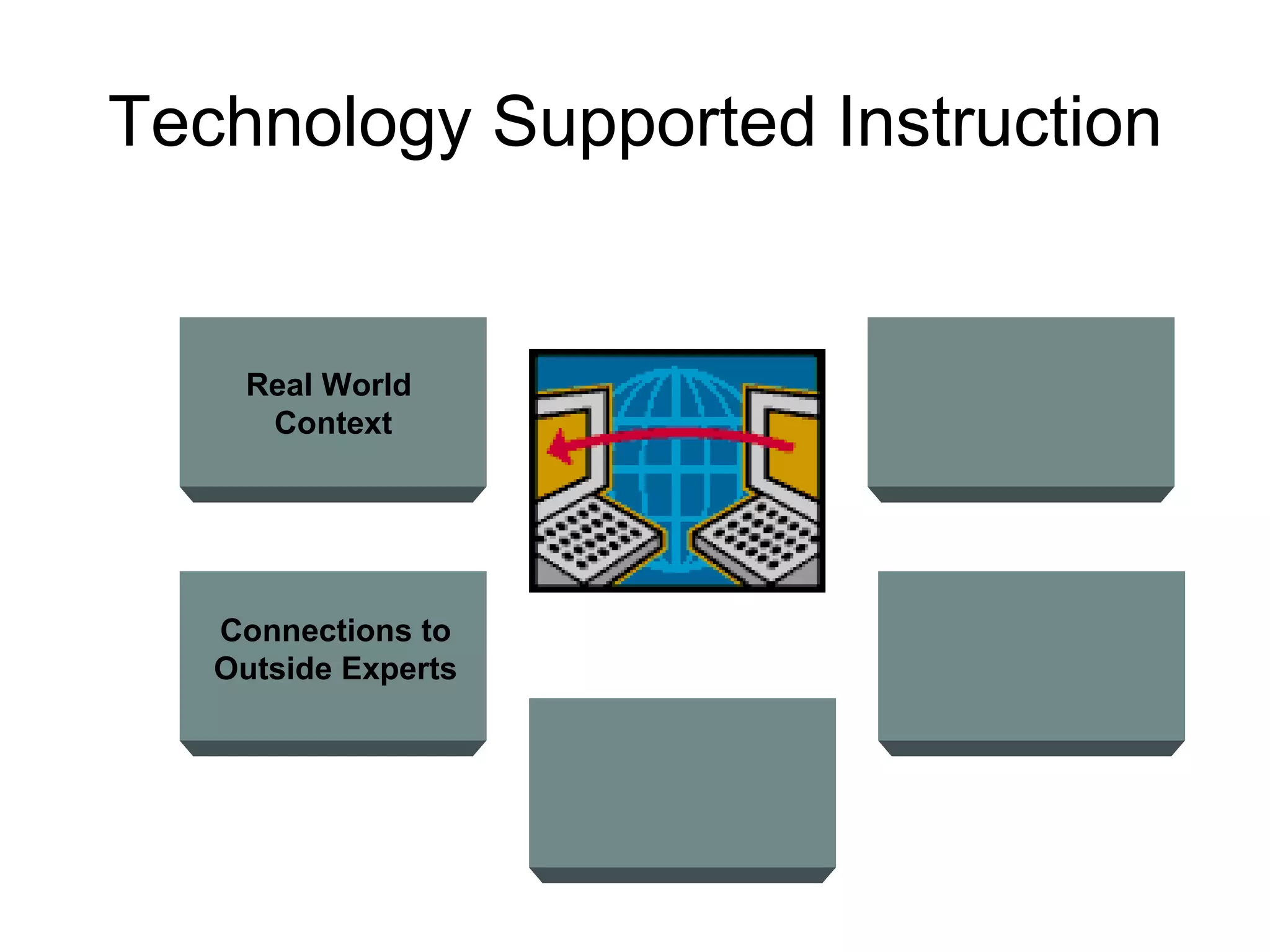 Technology Supported Instruction

Real World Context

Connections to Outside Experts